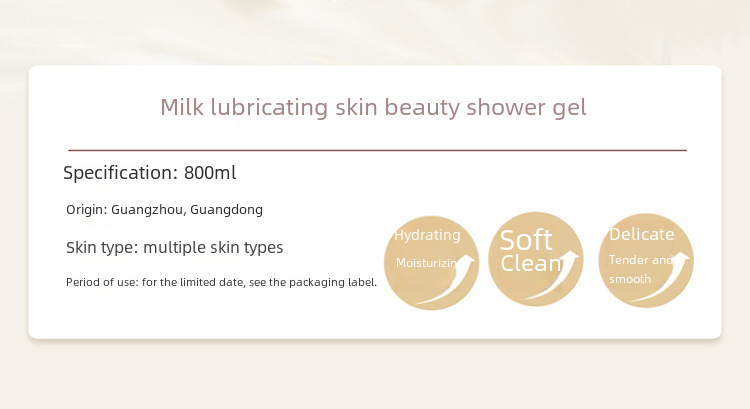 Milk lubricating skin beauty shower gel

Specification: 800ml

Origin: Guangzhou, Guangdong

Skin type: multiple skin types

Period of use: for the limited date, see the packaging label.

Hydrating

Moisturizin

Soft

Clean

Delicate

Tender and

smooth